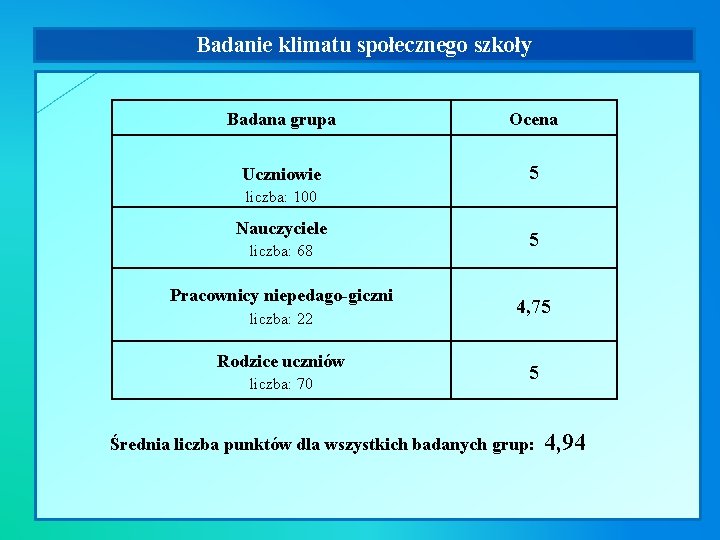 Badanie klimatu społecznego szkoły

| Badana grupa | Ocena |
|---|---|
| Uczniowie liczba: 100 | 5 |
| Nauczyciele liczba: 68 | 5 |
| Pracownicy niepedago-giczni liczba: 22 | 4,75 |
| Rodzice uczniów liczba: 70 | 5 |

Średnia liczba punktów dla wszystkich badanych grup: 4,94